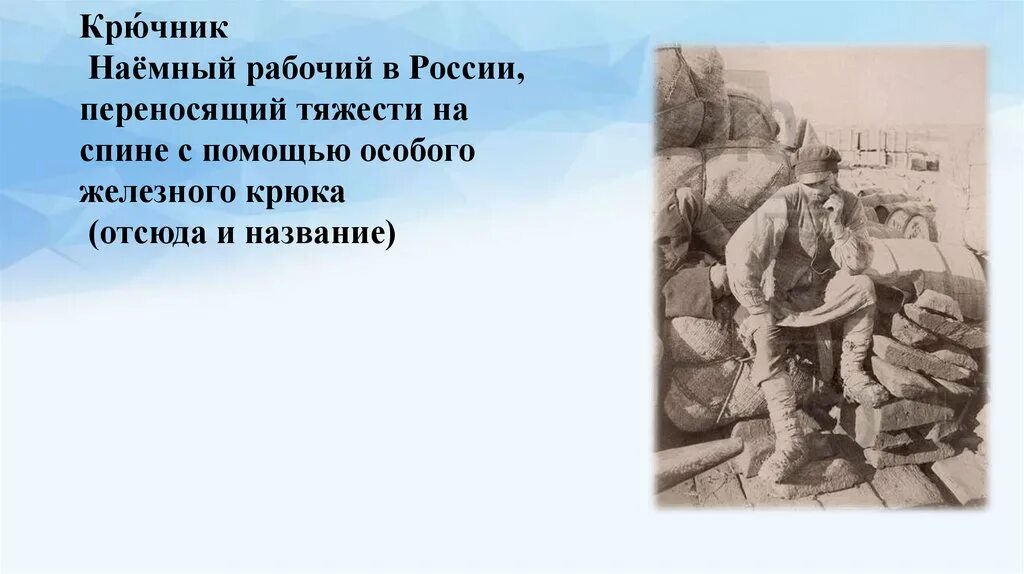 Крю́чник
Наёмный рабочий в России, переносящий тяжести на спине с помощью особого железного крюка
(отсюда и название)